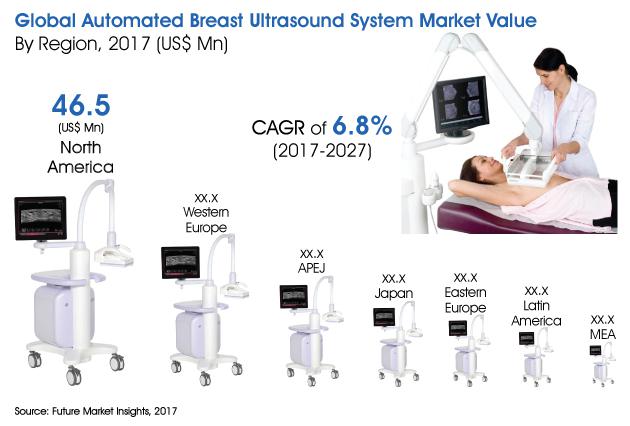 Global Automated Breast Ultrasound System Market Value
By Region, 2017 (US$ Mn)

46.5
(US$ Mn)
North America

CAGR of 6.8%
(2017-2027)

XX.X
Western Europe

XX.X
APEJ

XX.X
Japan

XX.X
Eastern Europe

XX.X
Latin America

XX.X
MEA

Source: Future Market Insights, 2017